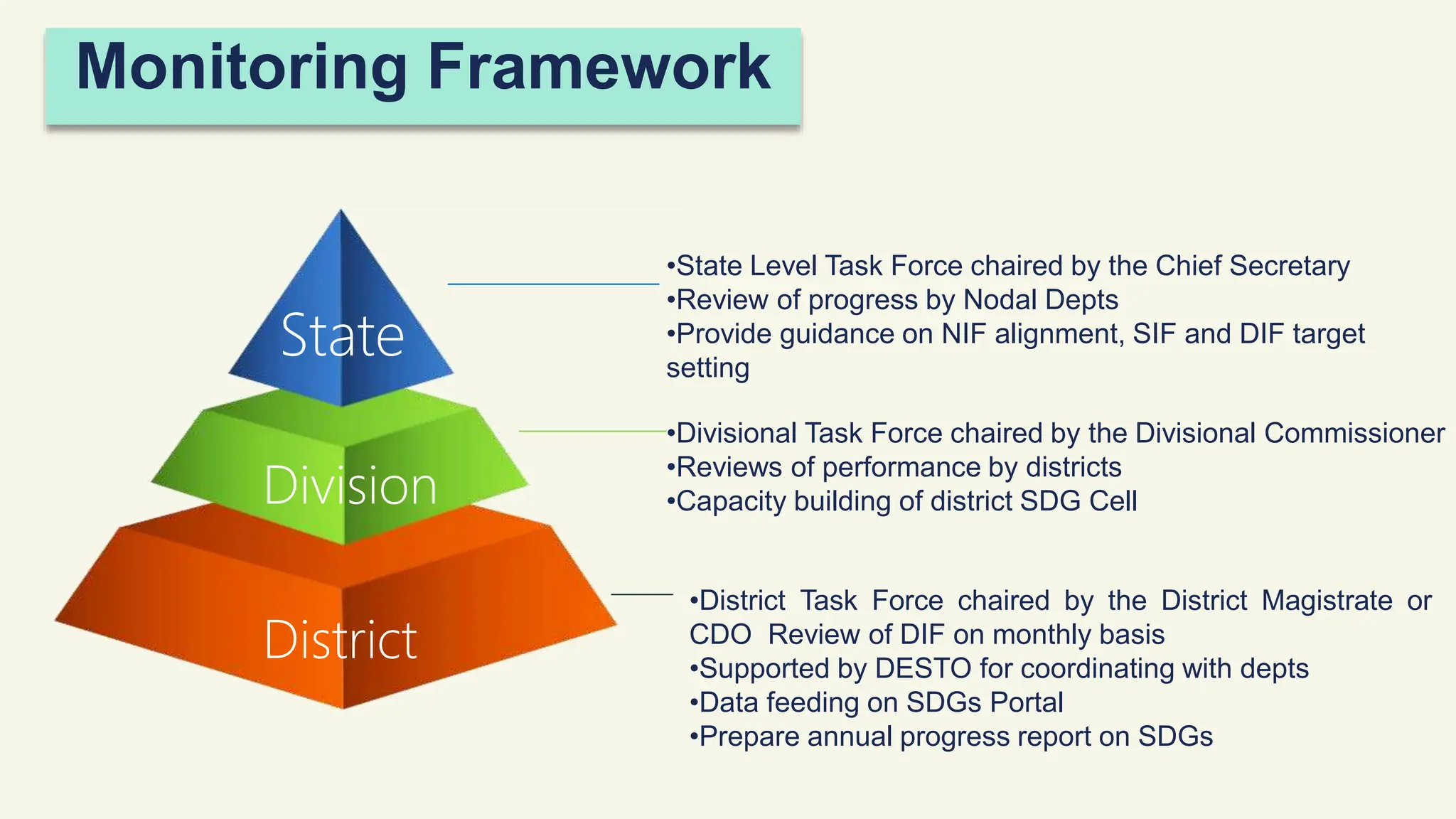 Monitoring Framework

State

Division

District

•State Level Task Force chaired by the Chief Secretary
•Review of progress by Nodal Depts
•Provide guidance on NIF alignment, SIF and DIF target setting

•Divisional Task Force chaired by the Divisional Commissioner
•Reviews of performance by districts
•Capacity building of district SDG Cell

•District Task Force chaired by the District Magistrate or CDO Review of DIF on monthly basis
•Supported by DESTO for coordinating with depts
•Data feeding on SDGs Portal
•Prepare annual progress report on SDGs